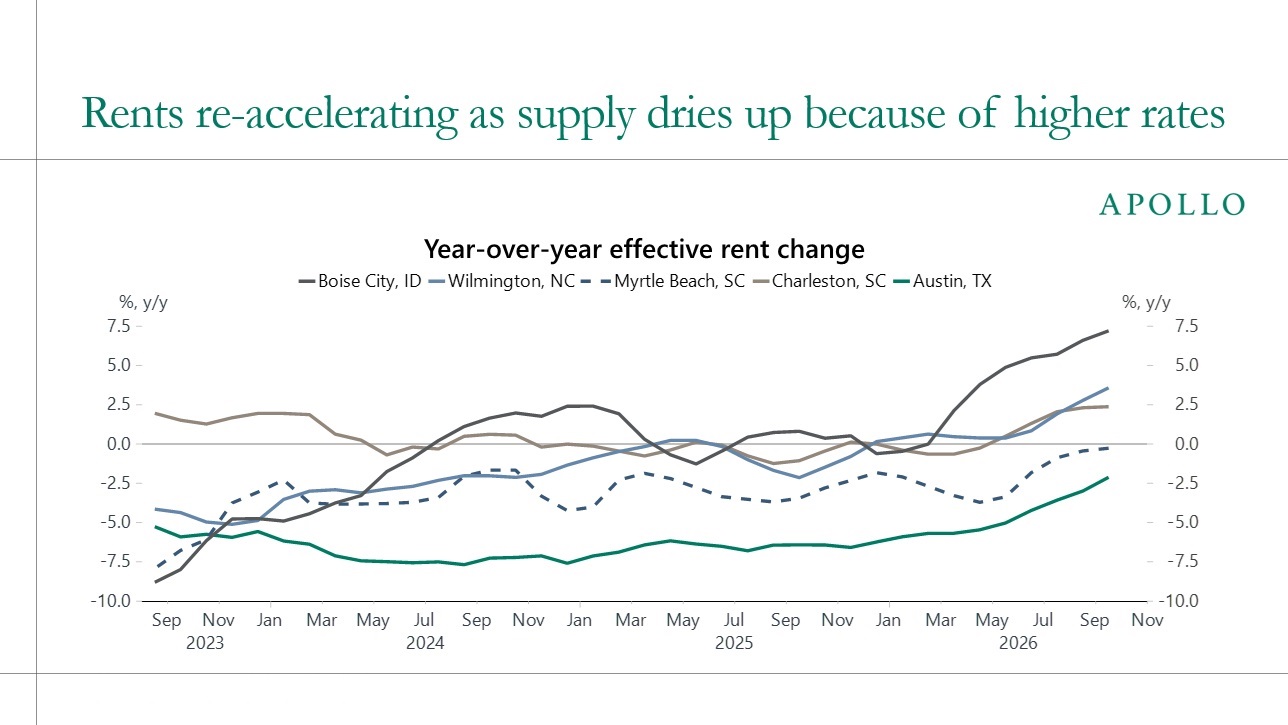 Rents re-accelerating as supply dries up because of higher rates

APOLLO

Year-over-year effective rent change

Boise City, ID Wilmington, NC Myrtle Beach, SC Charleston, SC Austin, TX

%, y/y

7.5
5.0
2.5
0.0
-2.5
-5.0
-7.5
-10.0

%, y/y

7.5
5.0
2.5
0.0
-2.5
-5.0
-7.5
-10.0

Sep Nov Jan Mar May Jul Sep Nov Jan Mar May Jul Sep Nov Jan Mar May Jul Sep Nov
2023 2024 2025 2026